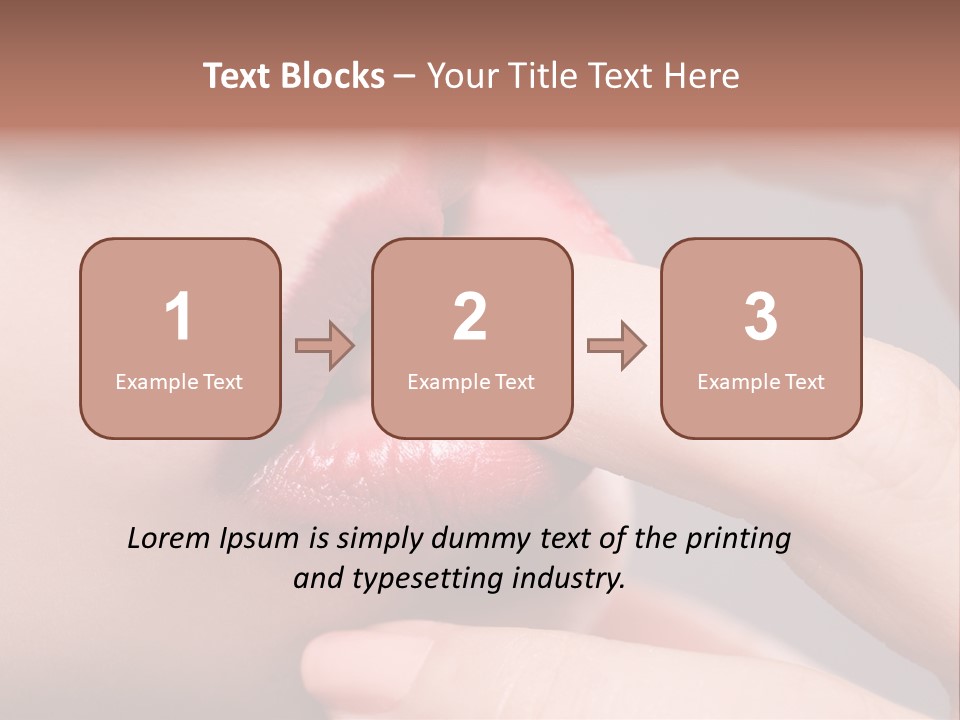 Text Blocks – Your Title Text Here

1
Example Text

2
Example Text

3
Example Text

Lorem Ipsum is simply dummy text of the printing and typesetting industry.